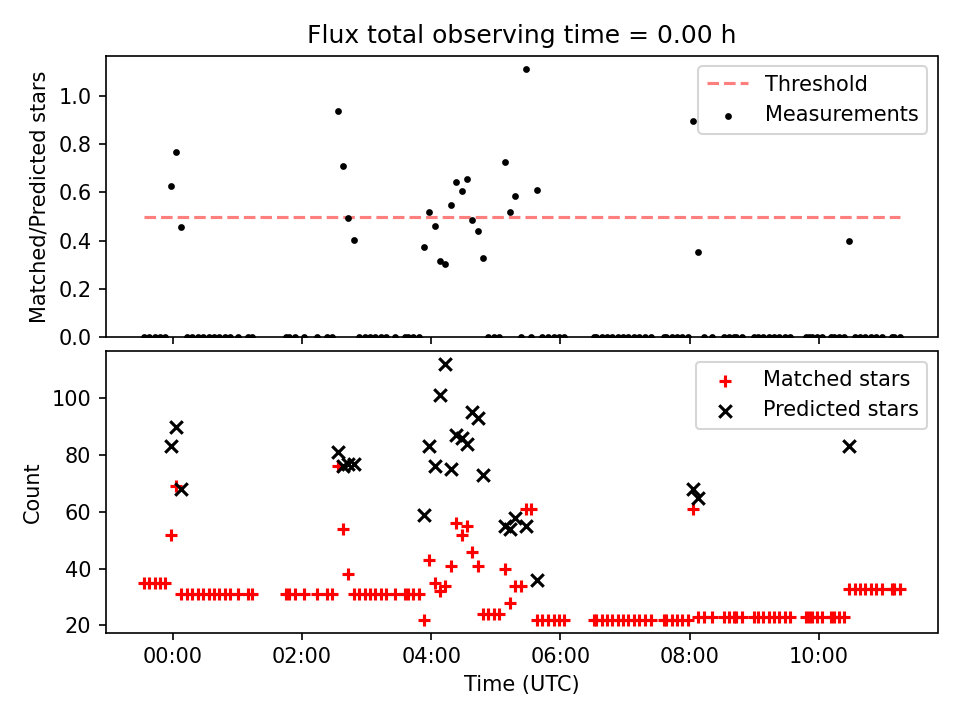 Flux total observing time = 0.00 h

Matched/Predicted stars
1.0
0.8
0.6
0.4
0.2
0.0

Threshold
Measurements

Count
100
80
60
40
20

Matched stars
Predicted stars

00:00
02:00
04:00
06:00
08:00
10:00
Time (UTC)